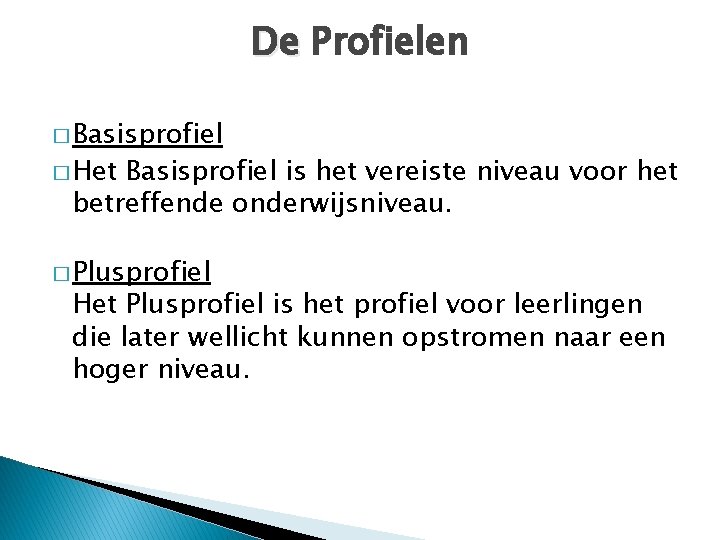 De Profielen

□ Basisprofiel

□ Het Basisprofiel is het vereiste niveau voor het betreffende onderwijsniveau.

□ Plusprofiel
Het Plusprofiel is het profiel voor leerlingen die later wellicht kunnen opstromen naar een hoger niveau.